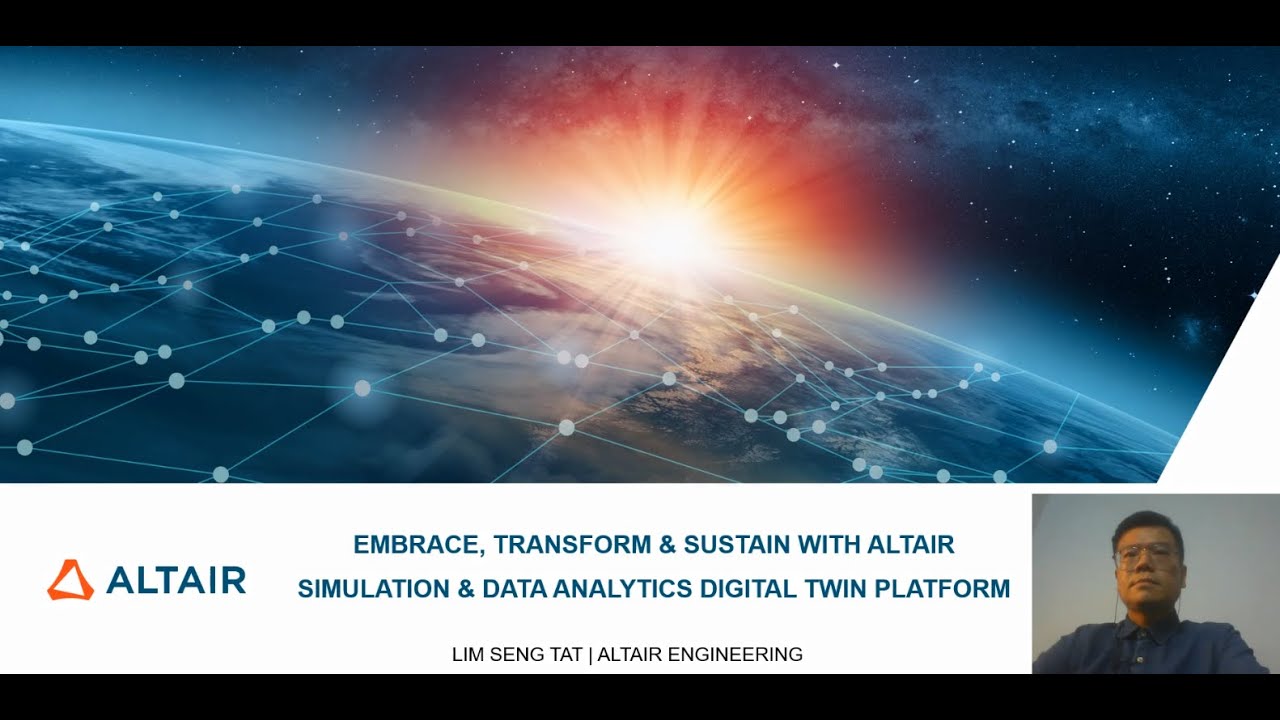 ALTAIR

EMBRACE, TRANSFORM & SUSTAIN WITH ALTAIR SIMULATION & DATA ANALYTICS DIGITAL TWIN PLATFORM

LIM SENG TAT | ALTAIR ENGINEERING